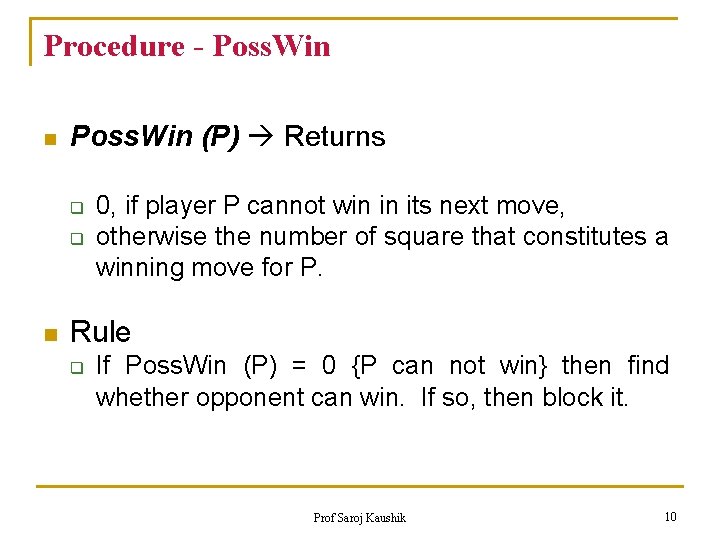 Procedure - PossWin

PossWin (P) → Returns

0, if player P cannot win in its next move,

otherwise the number of square that constitutes a winning move for P.

Rule

If PossWin (P) = 0 {P can not win} then find whether opponent can win. If so, then block it.

Prof Saroj Kaushik

10